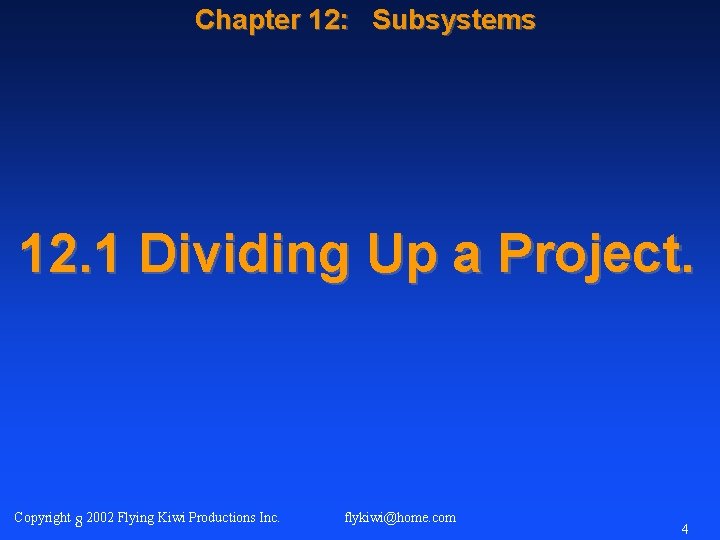 Chapter 12: Subsystems

12.1 Dividing Up a Project.

Copyright g 2002 Flying Kiwi Productions Inc. flykiwi@home.com

4